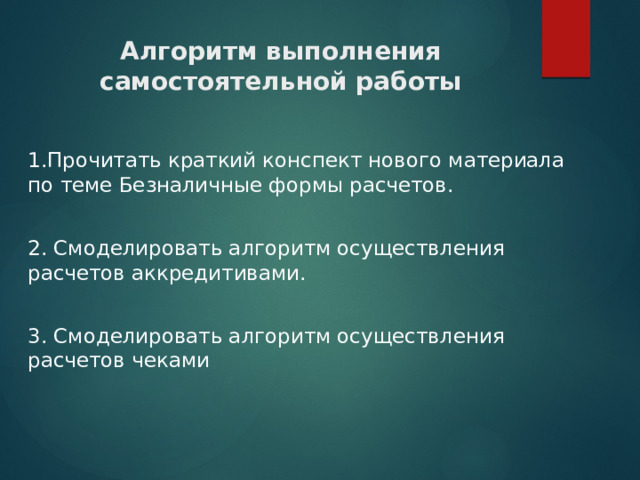 Алгоритм выполнения самостоятельной работы

1.Прочитать краткий конспект нового материала по теме Безналичные формы расчетов.

2. Смоделировать алгоритм осуществления расчетов аккредитивами.

3. Смоделировать алгоритм осуществления расчетов чеками